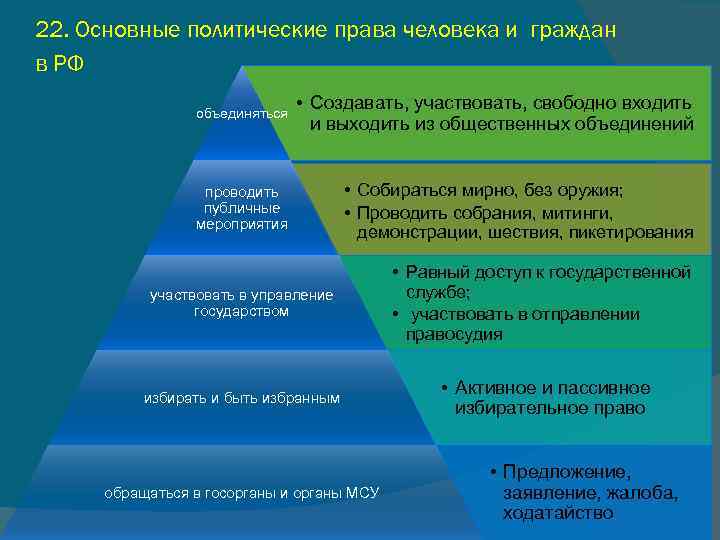 22. Основные политические права человека и граждан в РФ

объединяться

• Создавать, участвовать, свободно входить и выходить из общественных объединений

проводить публичные мероприятия

• Собираться мирно, без оружия;
• Проводить собрания, митинги, демонстрации, шествия, пикетирования

участвовать в управление государством

• Равный доступ к государственной службе;
• участвовать в отправлении правосудия

избирать и быть избранным

• Активное и пассивное избирательное право

обращаться в госорганы и органы МСУ

• Предложение, заявление, жалоба, ходатайство